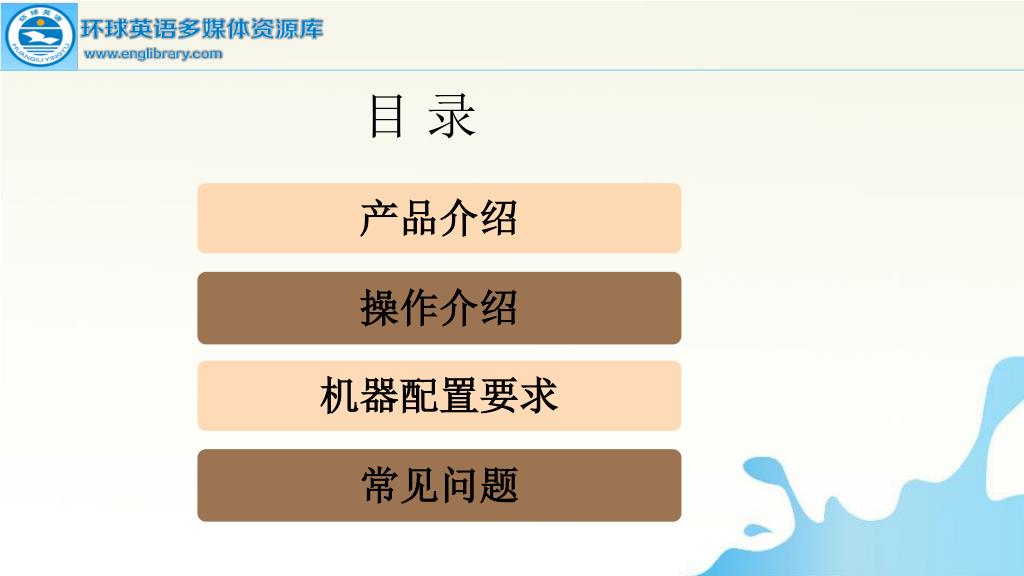 环球英语
HUANQIUYINGYU
环球英语多媒体资源库
www.englibrary.com

目 录

产品介绍

操作介绍

机器配置要求

常见问题